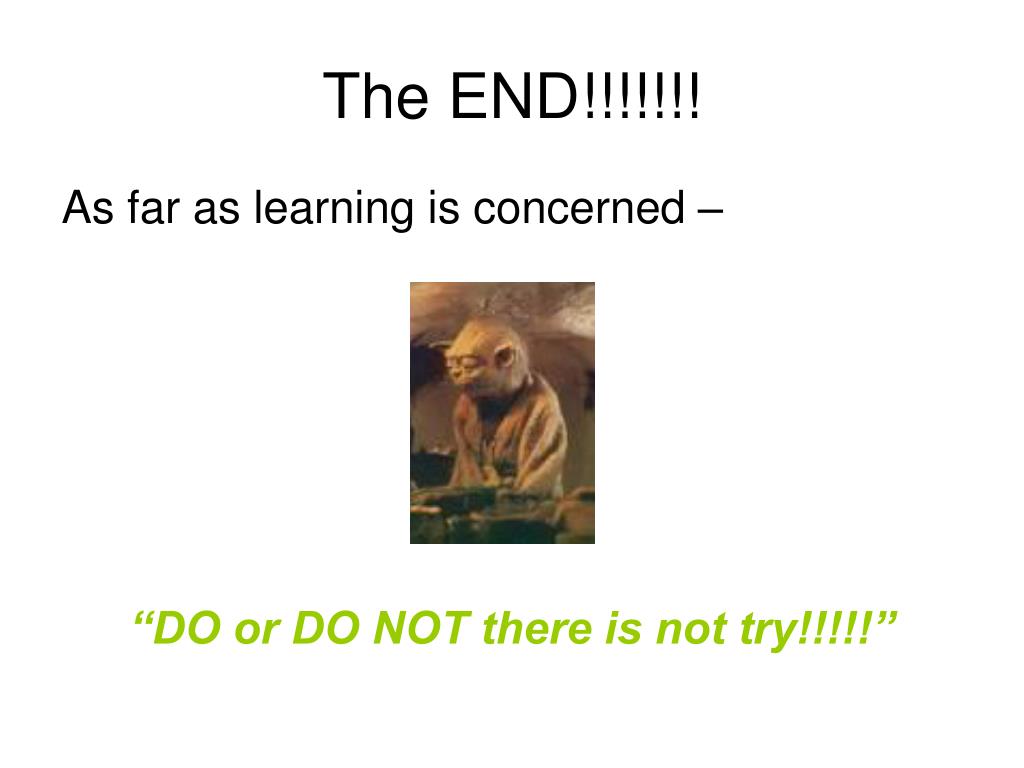 The END!!!!!!!

As far as learning is concerned –

“DO or DO NOT there is not try!!!!!”